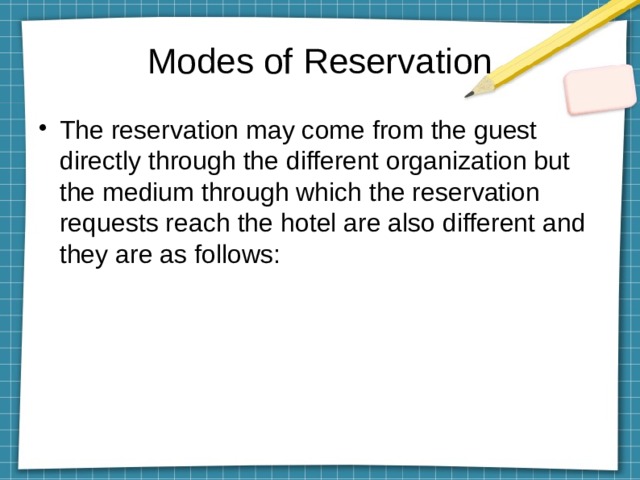 Modes of Reservation

• The reservation may come from the guest directly through the different organization but the medium through which the reservation requests reach the hotel are also different and they are as follows: